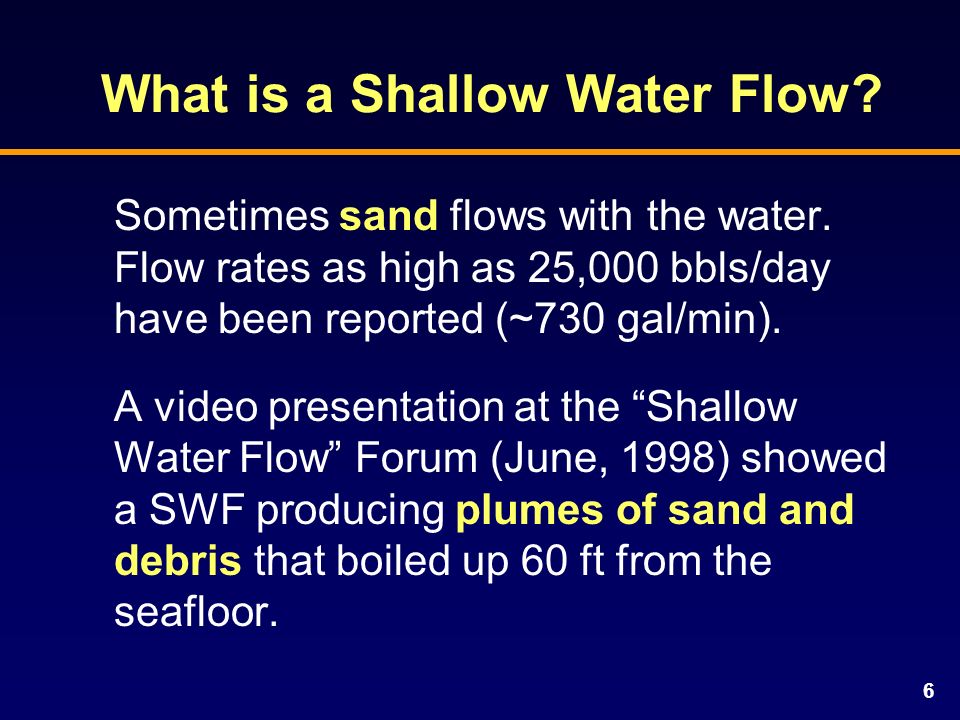 What is a Shallow Water Flow?

Sometimes sand flows with the water. Flow rates as high as 25,000 bbls/day have been reported (~730 gal/min).

A video presentation at the “Shallow Water Flow” Forum (June, 1998) showed a SWF producing plumes of sand and debris that boiled up 60 ft from the seafloor.

6